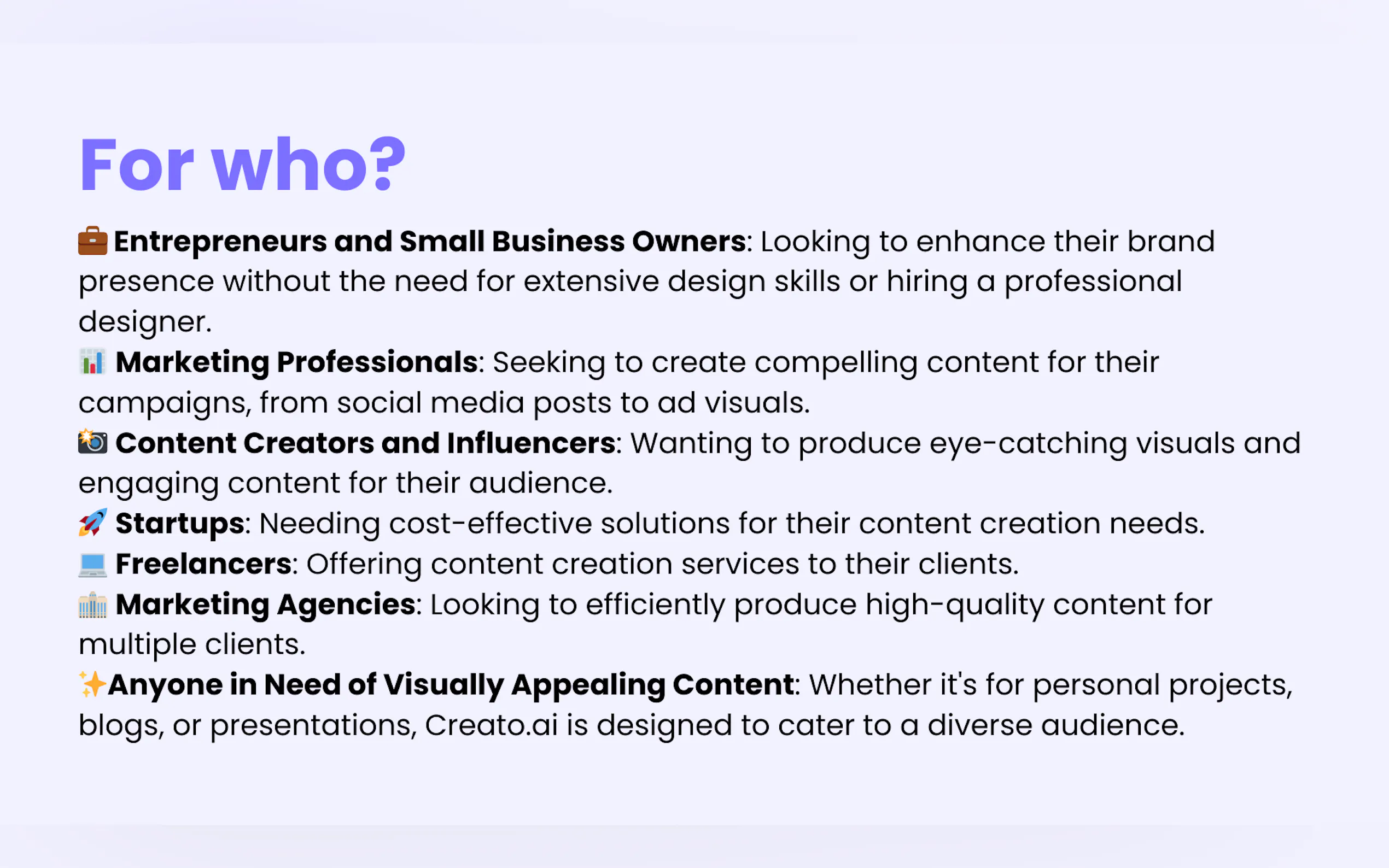 For who?

💼 Entrepreneurs and Small Business Owners: Looking to enhance their brand presence without the need for extensive design skills or hiring a professional designer.
📊 Marketing Professionals: Seeking to create compelling content for their campaigns, from social media posts to ad visuals.
📸 Content Creators and Influencers: Wanting to produce eye-catching visuals and engaging content for their audience.
🚀 Startups: Needing cost-effective solutions for their content creation needs.
💻 Freelancers: Offering content creation services to their clients.
🏢 Marketing Agencies: Looking to efficiently produce high-quality content for multiple clients.
✨Anyone in Need of Visually Appealing Content: Whether it's for personal projects, blogs, or presentations, Creato.ai is designed to cater to a diverse audience.